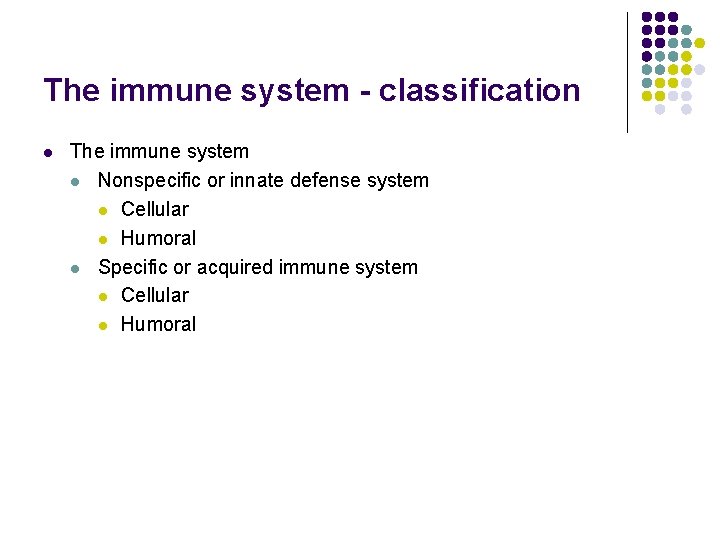 The immune system - classification

- The immune system
  - Nonspecific or innate defense system
    - Cellular
    - Humoral
  - Specific or acquired immune system
    - Cellular
    - Humoral